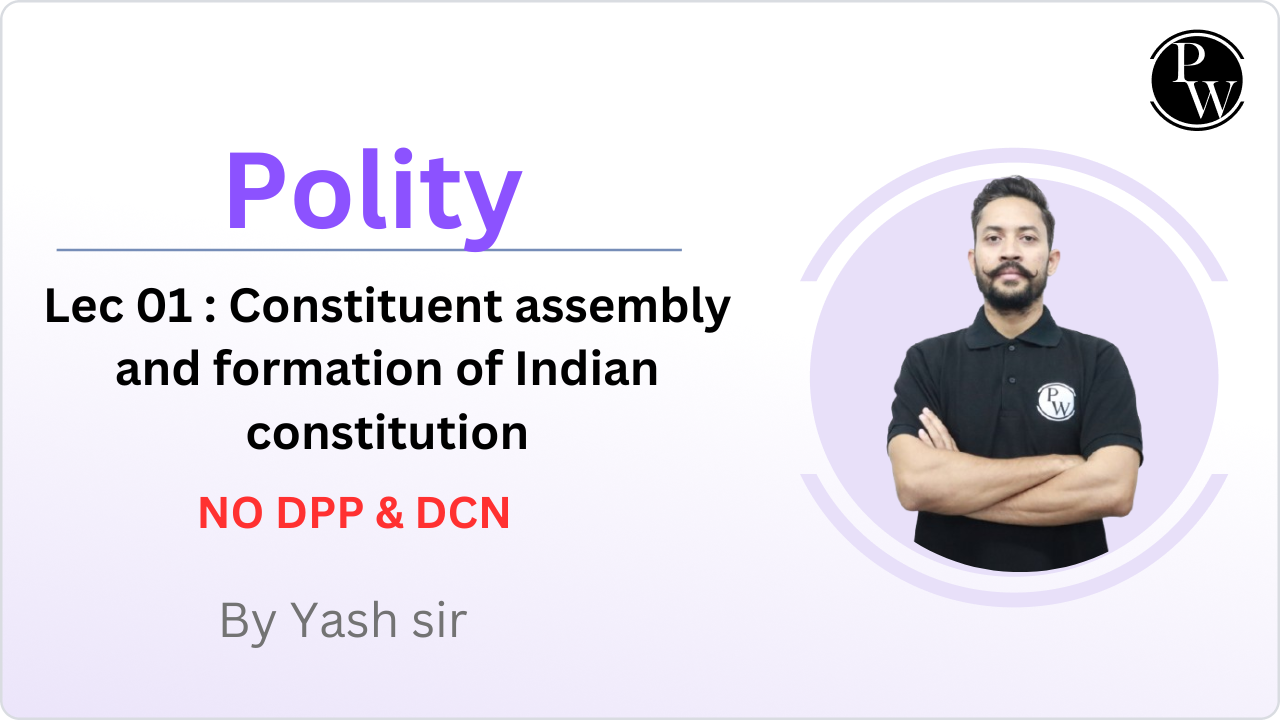 PW

Polity

Lec 01 : Constituent assembly and formation of Indian constitution

NO DPP & DCN

By Yash sir

PW